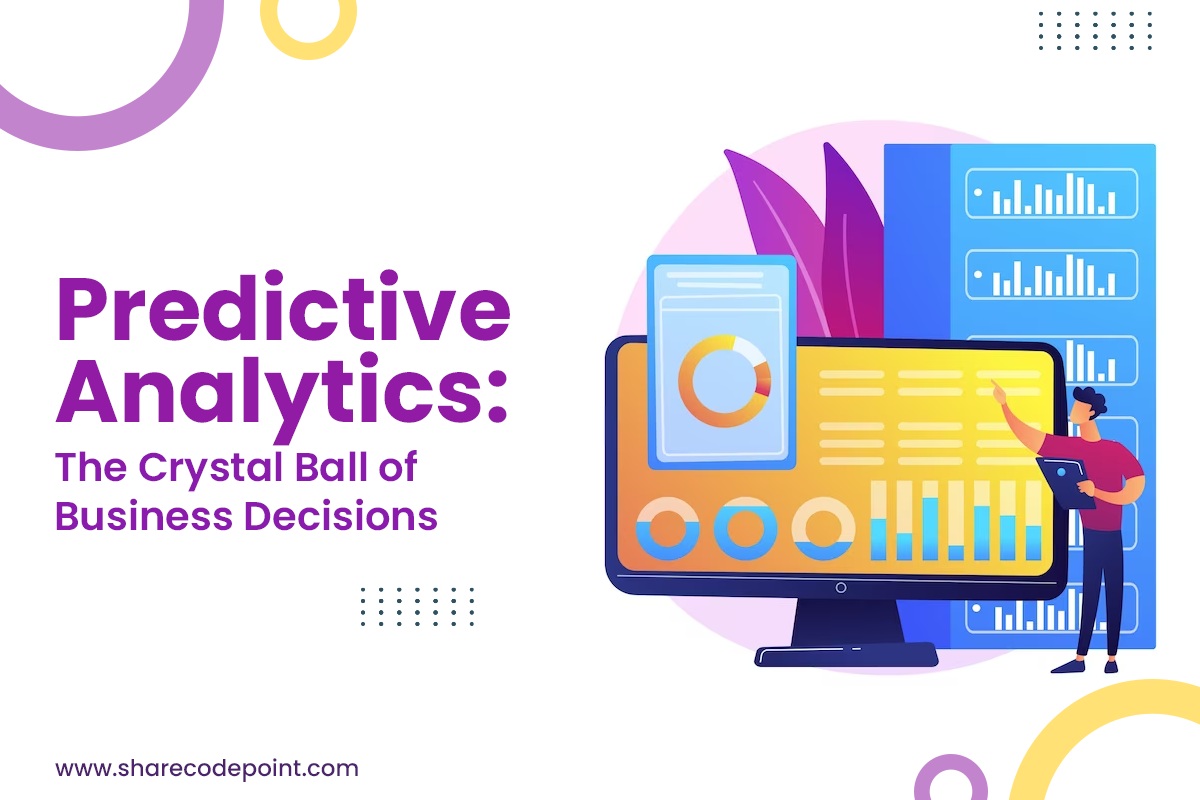 Predictive Analytics:
The Crystal Ball of Business Decisions

www.sharecodepoint.com